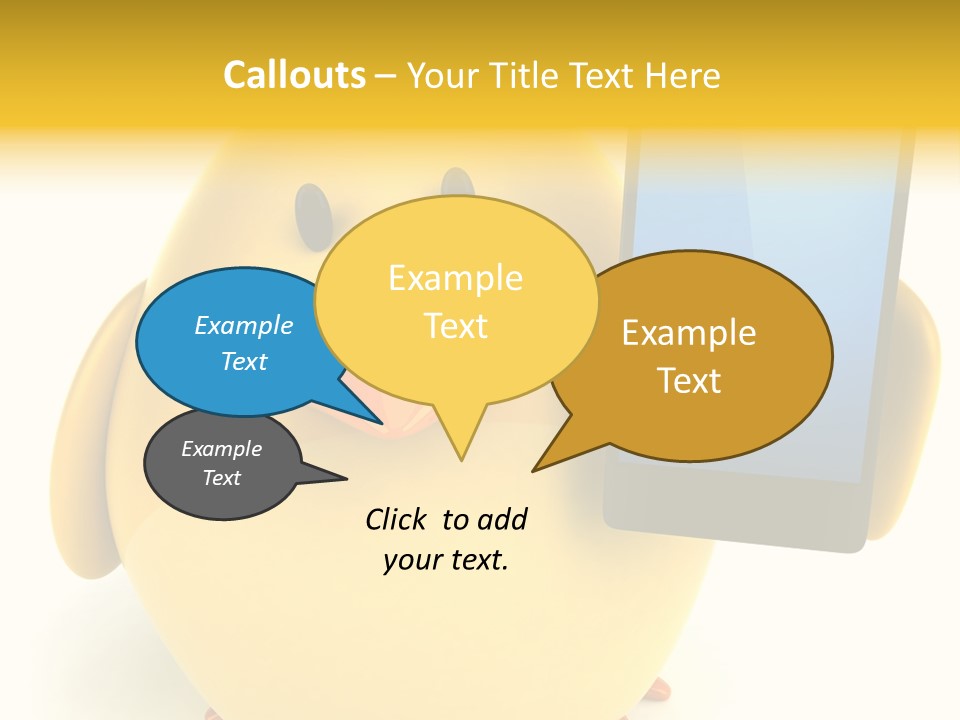 Callouts – Your Title Text Here

Example Text

Example Text

Example Text

Example Text

Click to add your text.